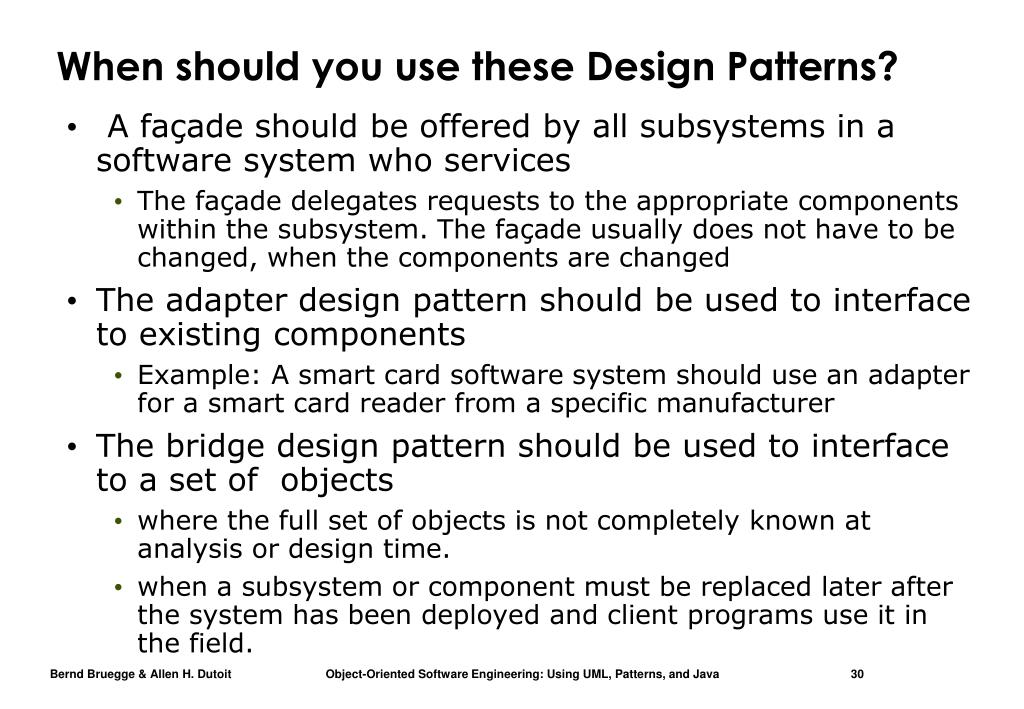 When should you use these Design Patterns?

• A façade should be offered by all subsystems in a software system who services
  • The façade delegates requests to the appropriate components within the subsystem. The façade usually does not have to be changed, when the components are changed
• The adapter design pattern should be used to interface to existing components
  • Example: A smart card software system should use an adapter for a smart card reader from a specific manufacturer
• The bridge design pattern should be used to interface to a set of objects
  • where the full set of objects is not completely known at analysis or design time.
  • when a subsystem or component must be replaced later after the system has been deployed and client programs use it in the field.

Bernd Bruegge & Allen H. Dutoit    Object-Oriented Software Engineering: Using UML, Patterns, and Java    30